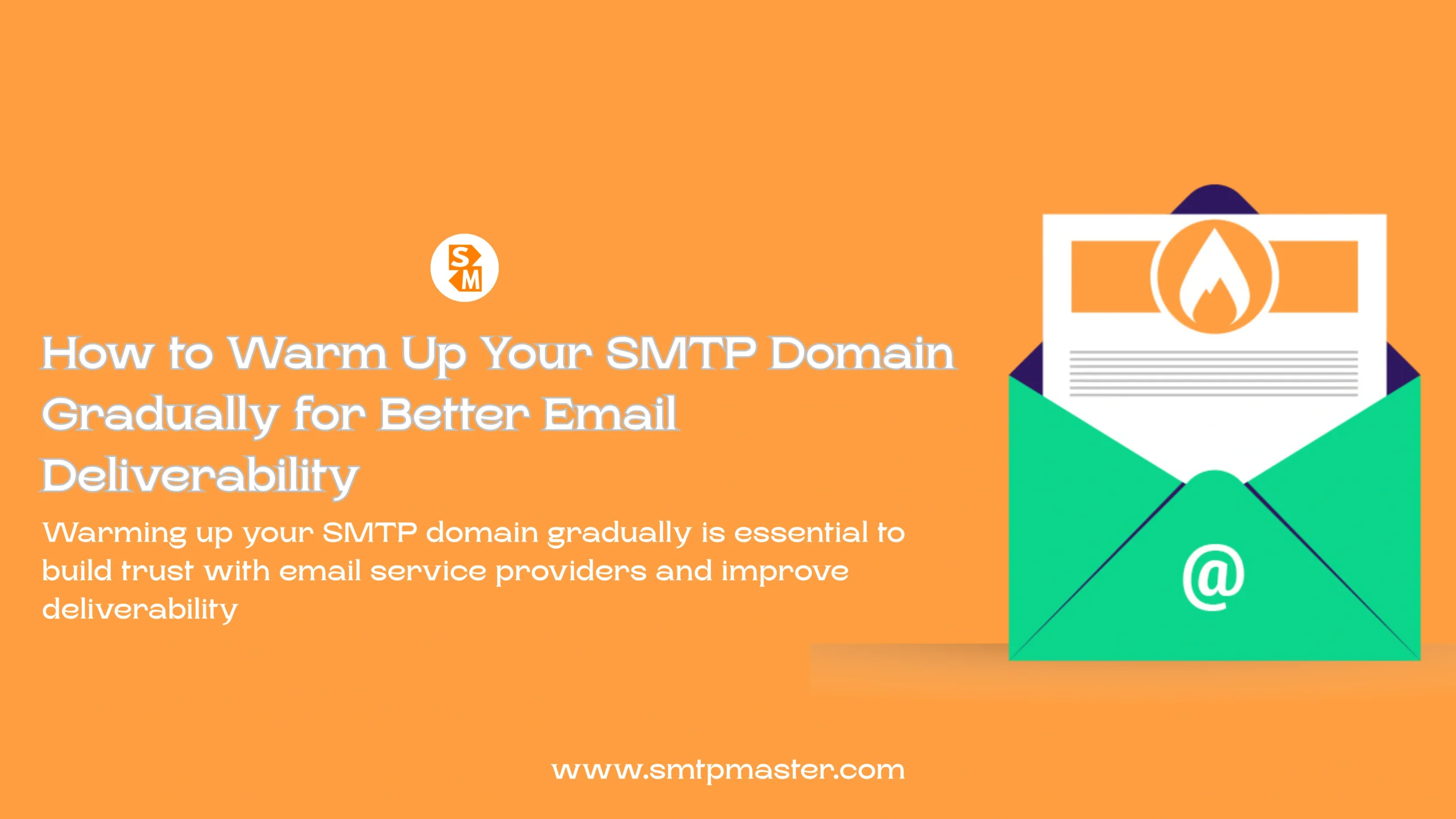 S
M

How to Warm Up Your SMTP Domain Gradually for Better Email Deliverability

Warming up your SMTP domain gradually is essential to build trust with email service providers and improve deliverability

@

www.smtpmaster.com